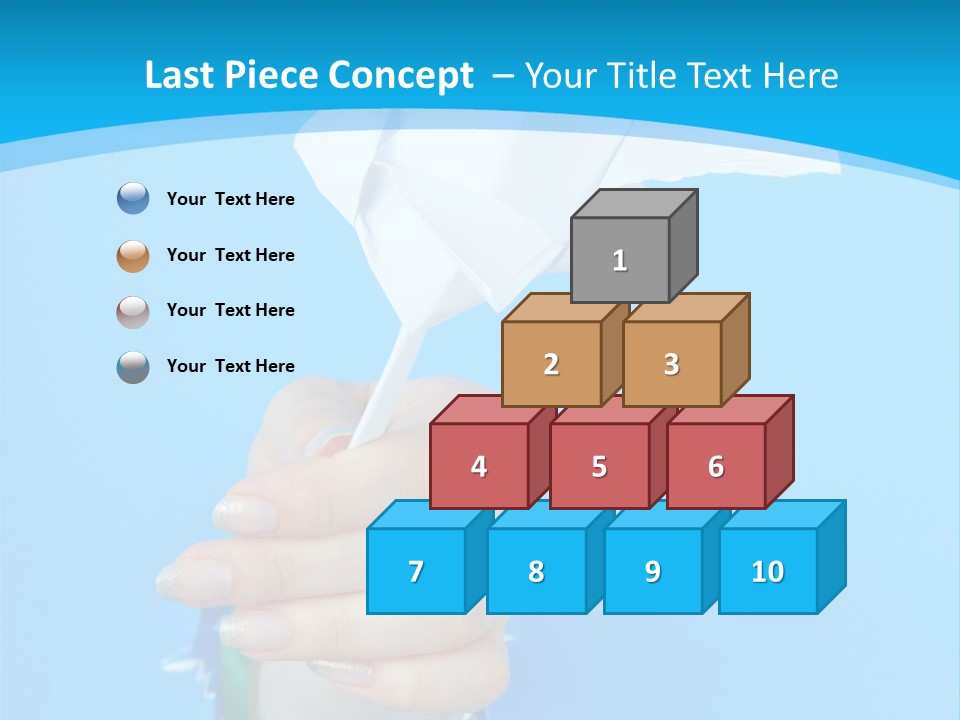 Last Piece Concept – Your Title Text Here

Your Text Here

Your Text Here

Your Text Here

Your Text Here

1

2 3

4 5 6

7 8 9 10